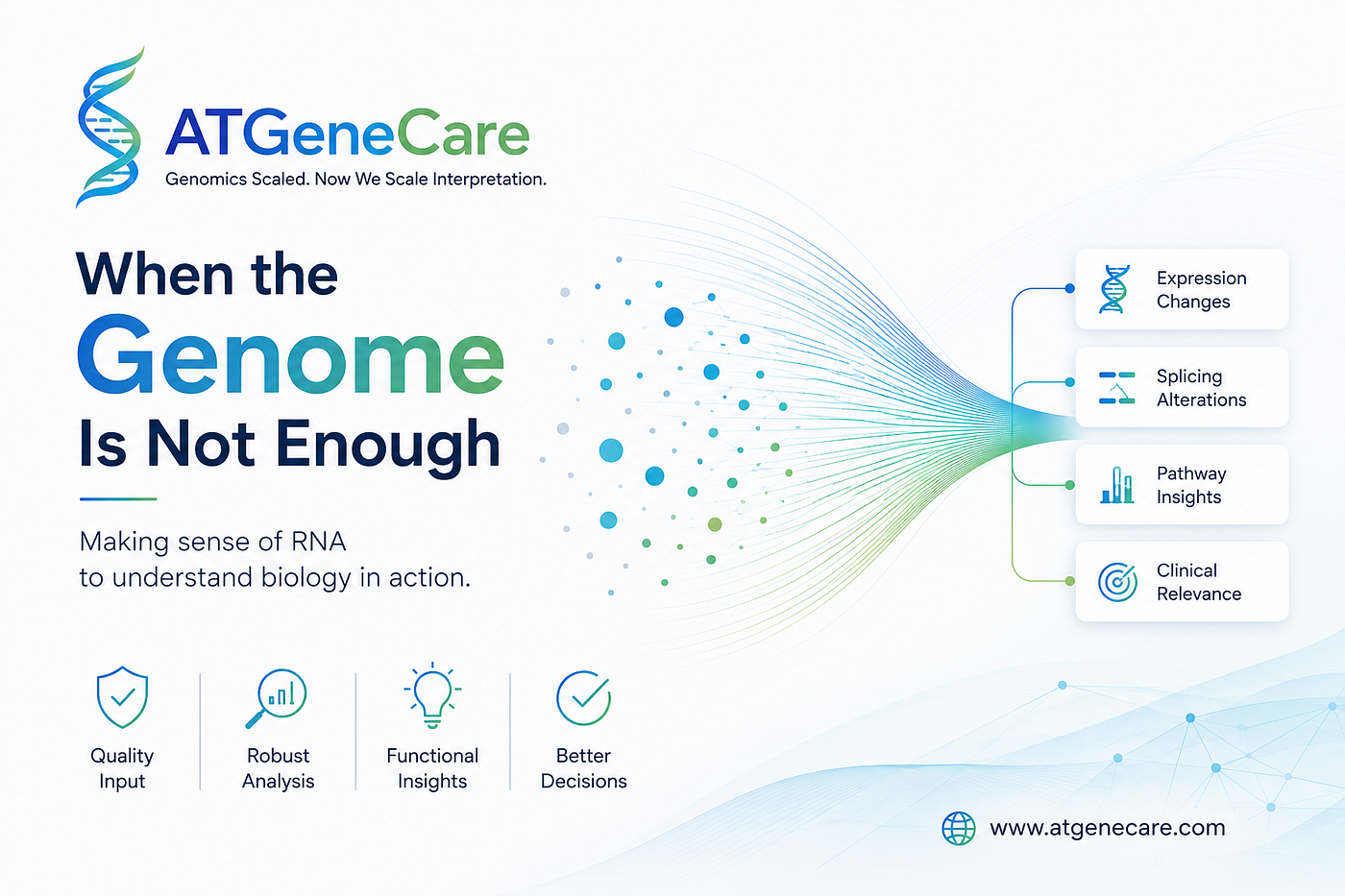 ATGeneCare
Genomics Scaled. Now We Scale Interpretation.

When the Genome Is Not Enough

Making sense of RNA to understand biology in action.

Expression Changes

Splicing Alterations

Pathway Insights

Clinical Relevance

Quality Input

Robust Analysis

Functional Insights

Better Decisions

www.atgenecare.com